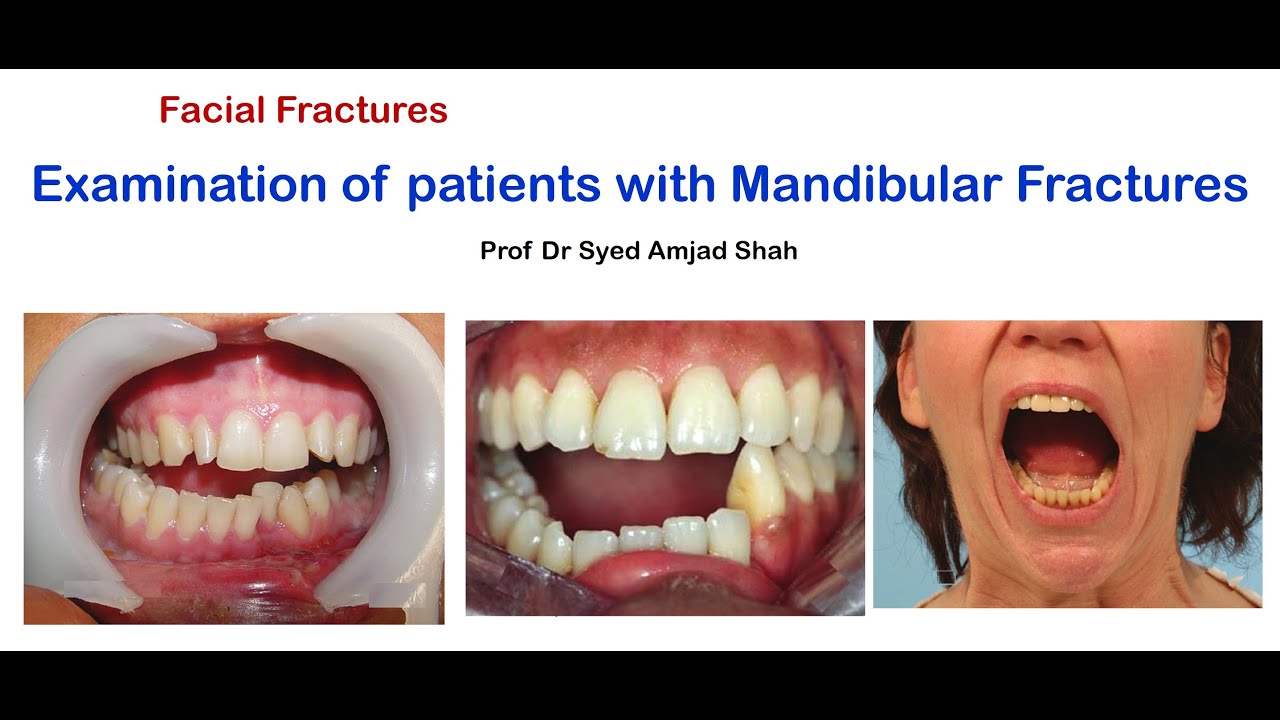 Facial Fractures

Examination of patients with Mandibular Fractures

Prof Dr Syed Amjad Shah